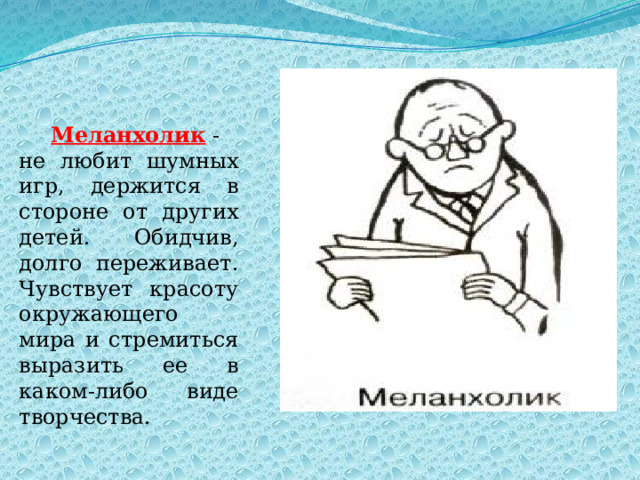 Меланхолик - не любит шумных игр, держится в стороне от других детей. Обидчив, долго переживает. Чувствует красоту окружающего мира и стремиться выразить ее в каком-либо виде творчества.

Меланхолик